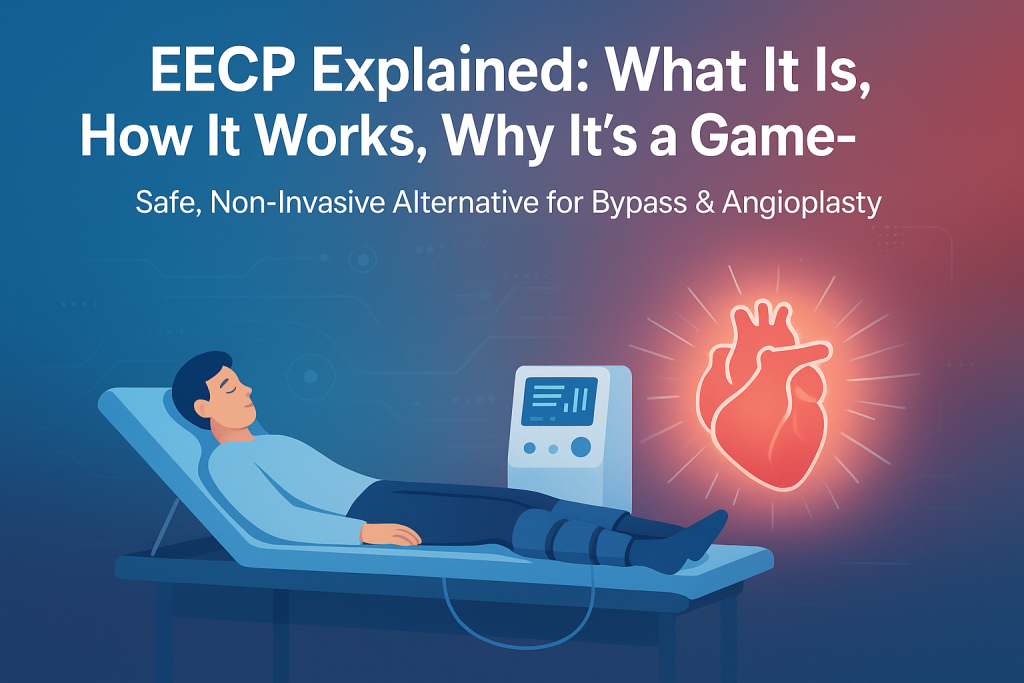 EECP Explained: What It Is, How It Works, Why It's a Game-

Safe, Non-Invasive Alternative for Bypass & Angioplasty